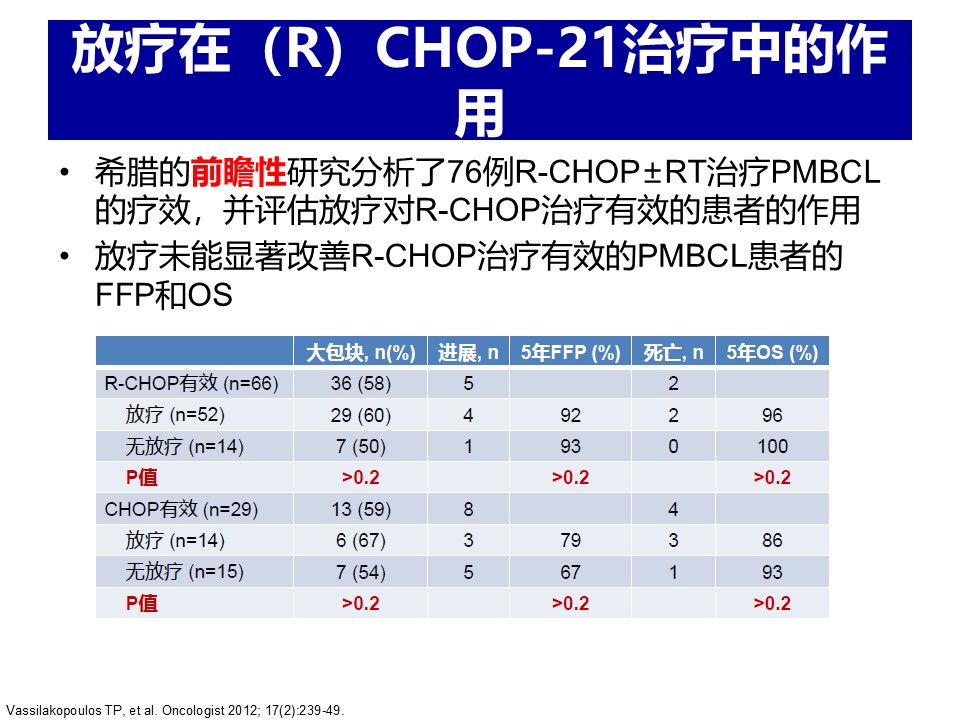 放疗在（R）CHOP-21治疗中的作用

• 希腊的前瞻性研究分析了76例R-CHOP±RT治疗PMBCL的疗效，并评估放疗对R-CHOP治疗有效的患者的作用
• 放疗未能显著改善R-CHOP治疗有效的PMBCL患者的FFP和OS

| | 大包块, n(%) | 进展, n | 5年FFP (%) | 死亡, n | 5年OS (%) |
|---|---|---|---|---|---|
| R-CHOP有效 (n=66) | 36 (58) | 5 | | 2 | |
| 放疗 (n=52) | 29 (60) | 4 | 92 | 2 | 96 |
| 无放疗 (n=14) | 7 (50) | 1 | 93 | 0 | 100 |
| P值 | >0.2 | | >0.2 | | >0.2 |
| CHOP有效 (n=29) | 13 (59) | 8 | | 4 | |
| 放疗 (n=14) | 6 (67) | 3 | 79 | 3 | 86 |
| 无放疗 (n=15) | 7 (54) | 5 | 67 | 1 | 93 |
| P值 | >0.2 | | >0.2 | | >0.2 |

Vassilakopoulos TP, et al. Oncologist 2012; 17(2):239-49.